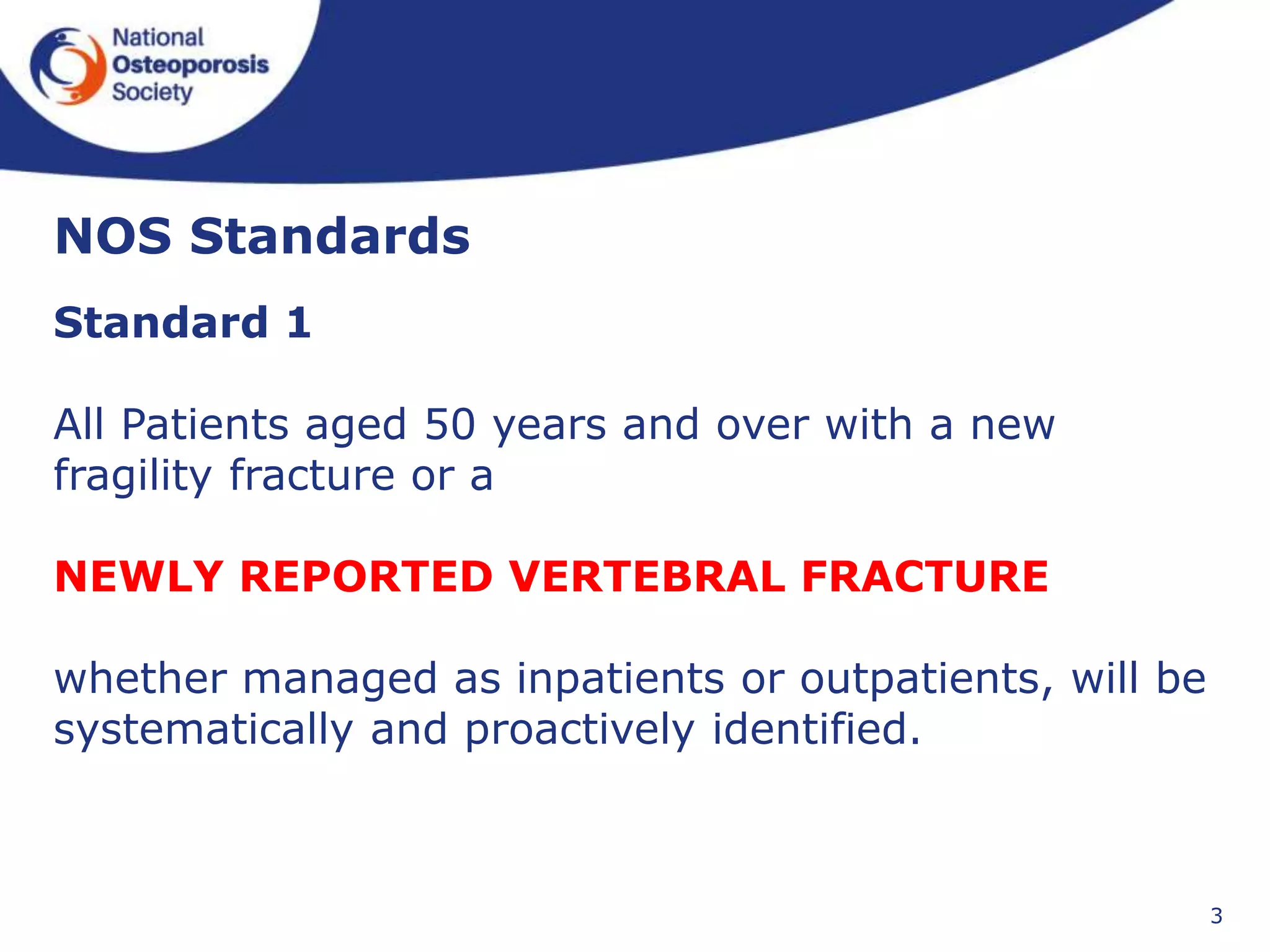 National Osteoporosis Society

NOS Standards

Standard 1

All Patients aged 50 years and over with a new fragility fracture or a

NEWLY REPORTED VERTEBRAL FRACTURE

whether managed as inpatients or outpatients, will be systematically and proactively identified.

3